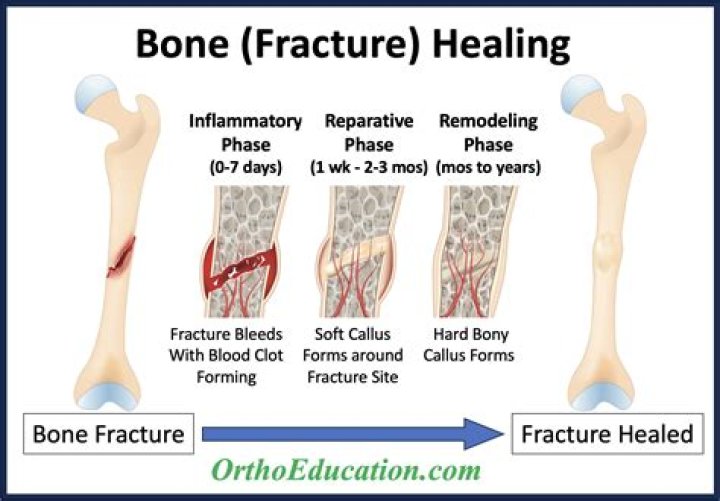 Bone (Fracture) Healing

Inflammatory Phase (0-7 days)

Reparative Phase (1 wk - 2-3 mos)

Remodeling Phase (mos to years)

Fracture Bleeds With Blood Clot Forming

Soft Callus Forms around Fracture Site

Hard Bony Callus Forms

Bone Fracture

Fracture Healed

OrthoEducation.com